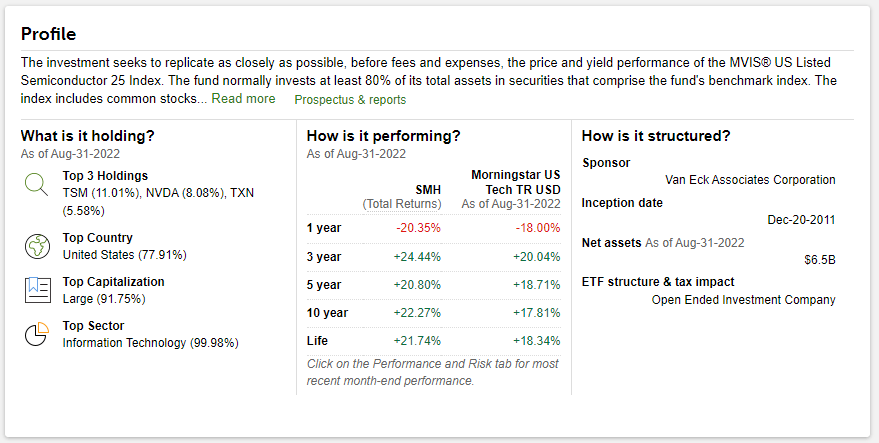 Profile

The investment seeks to replicate as closely as possible, before fees and expenses, the price and yield performance of the MVIS® US Listed Semiconductor 25 Index. The fund normally invests at least 80% of its total assets in securities that comprise the fund's benchmark index. The index includes common stocks... Read more Prospectus & reports

What is it holding?
As of Aug-31-2022

Top 3 Holdings
TSM (11.01%), NVDA (8.08%), TXN (5.58%)

Top Country
United States (77.91%)

Top Capitalization
Large (91.75%)

Top Sector
Information Technology (99.98%)

How is it performing?
As of Aug-31-2022

| | SMH (Total Returns) | Morningstar US Tech TR USD As of Aug-31-2022 |
|---|---|---|
| 1 year | -20.35% | -18.00% |
| 3 year | +24.44% | +20.04% |
| 5 year | +20.80% | +18.71% |
| 10 year | +22.27% | +17.81% |
| Life | +21.74% | +18.34% |

Click on the Performance and Risk tab for most recent month-end performance.

How is it structured?

Sponsor
Van Eck Associates Corporation

Inception date
Dec-20-2011

Net assets As of Aug-31-2022
$6.5B

ETF structure & tax impact
Open Ended Investment Company